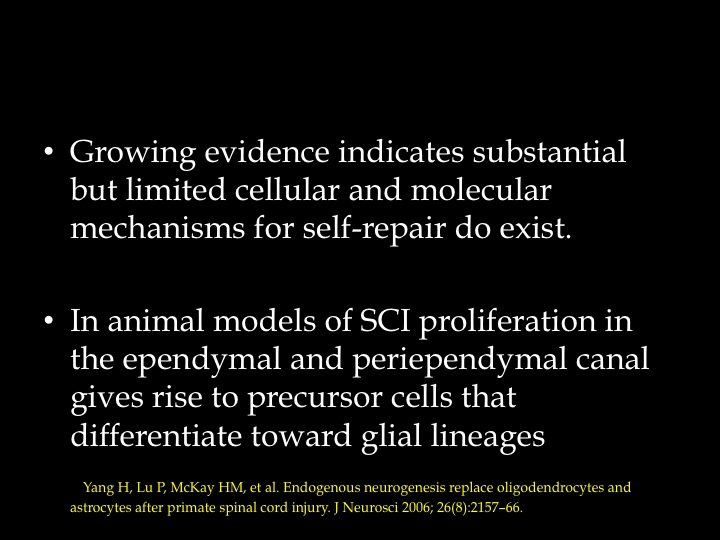 • Growing evidence indicates substantial but limited cellular and molecular mechanisms for self-repair do exist.

• In animal models of SCI proliferation in the ependymal and periependymal canal gives rise to precursor cells that differentiate toward glial lineages

Yang H, Lu P, McKay HM, et al. Endogenous neurogenesis replace oligodendrocytes and astrocytes after primate spinal cord injury. J Neurosci 2006; 26(8):2157–66.